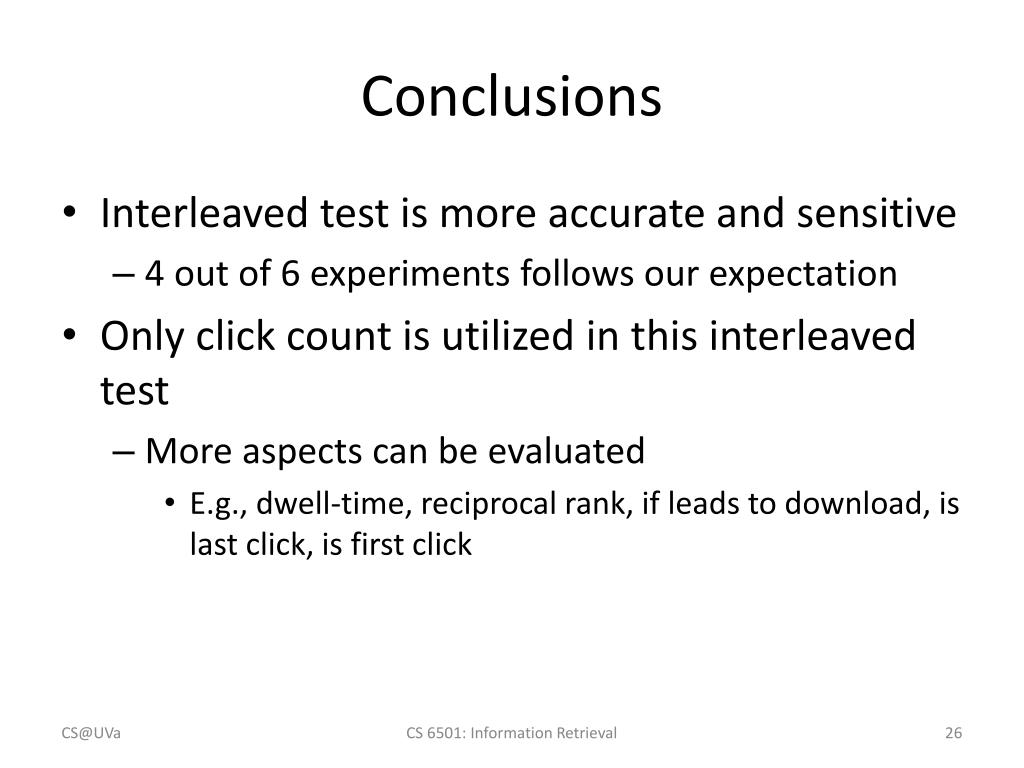 Conclusions

• Interleaved test is more accurate and sensitive
– 4 out of 6 experiments follows our expectation
• Only click count is utilized in this interleaved test
– More aspects can be evaluated
• E.g., dwell-time, reciprocal rank, if leads to download, is last click, is first click

CS@UVa

CS 6501: Information Retrieval

26